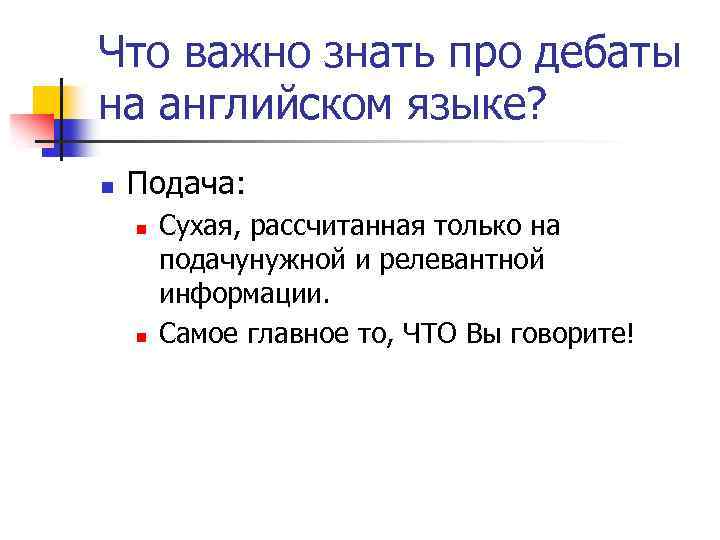 Что важно знать про дебаты на английском языке?

Подача:

Сухая, рассчитанная только на подачунужной и релевантной информации.

Самое главное то, ЧТО Вы говорите!